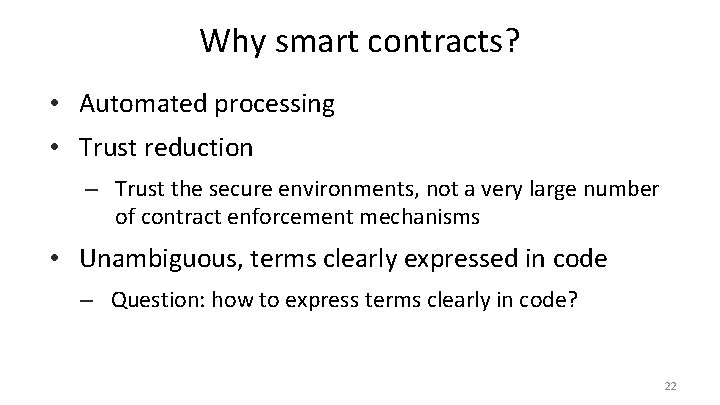 Why smart contracts?

• Automated processing

• Trust reduction

– Trust the secure environments, not a very large number of contract enforcement mechanisms

• Unambiguous, terms clearly expressed in code

– Question: how to express terms clearly in code?

22